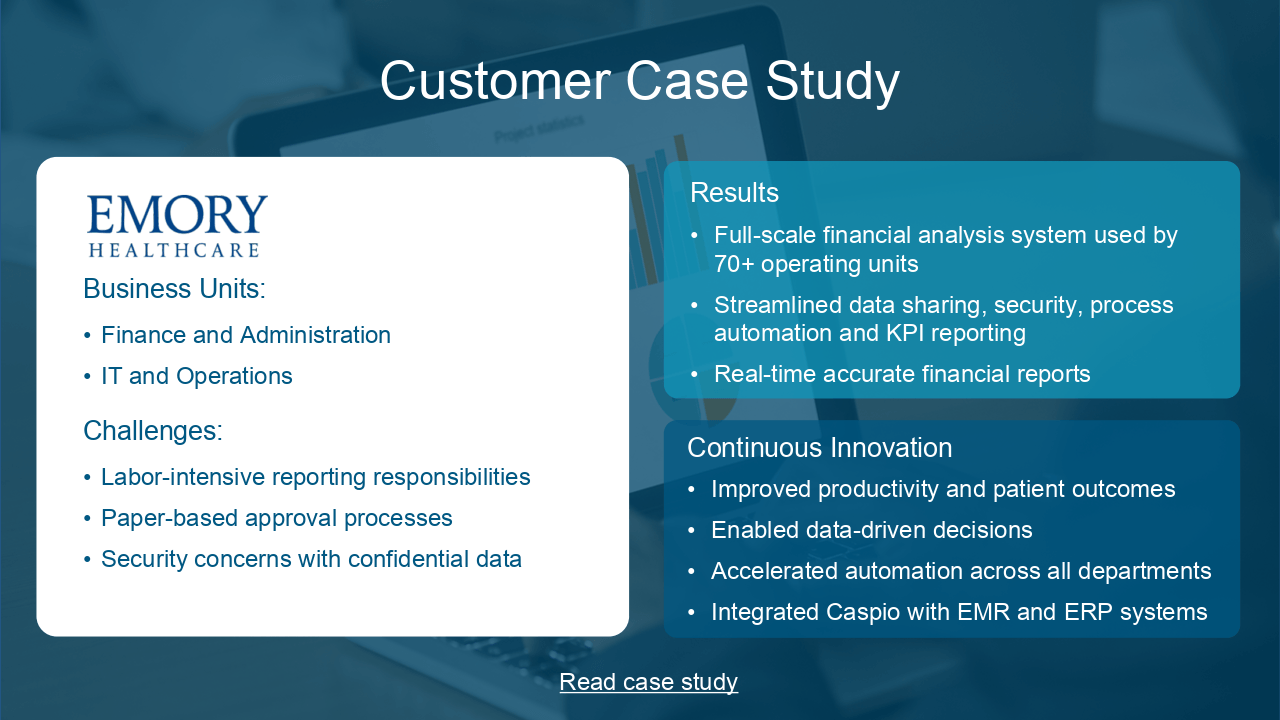 Customer Case Study

EMORY
HEALTHCARE

Business Units:

• Finance and Administration
• IT and Operations

Challenges:

• Labor-intensive reporting responsibilities
• Paper-based approval processes
• Security concerns with confidential data

Results

• Full-scale financial analysis system used by 70+ operating units
• Streamlined data sharing, security, process automation and KPI reporting
• Real-time accurate financial reports

Continuous Innovation

• Improved productivity and patient outcomes
• Enabled data-driven decisions
• Accelerated automation across all departments
• Integrated Caspio with EMR and ERP systems

Read case study